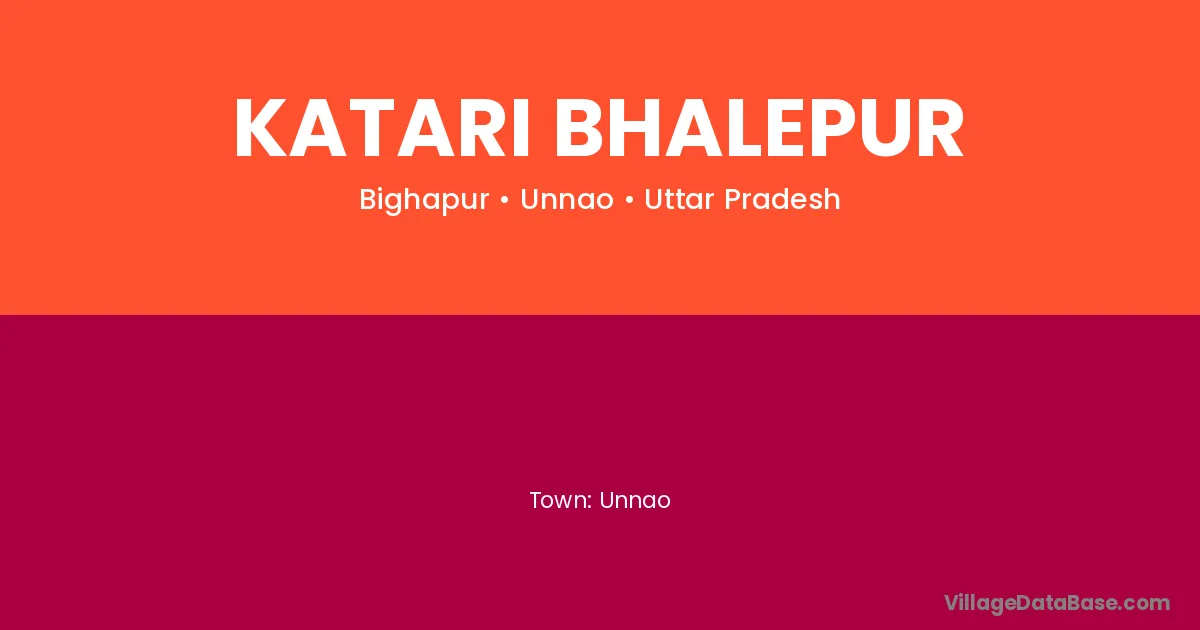 KATARI BHALEPUR

Bighapur • Unnao • Uttar Pradesh

Town: Unnao

VillageDataBase.com